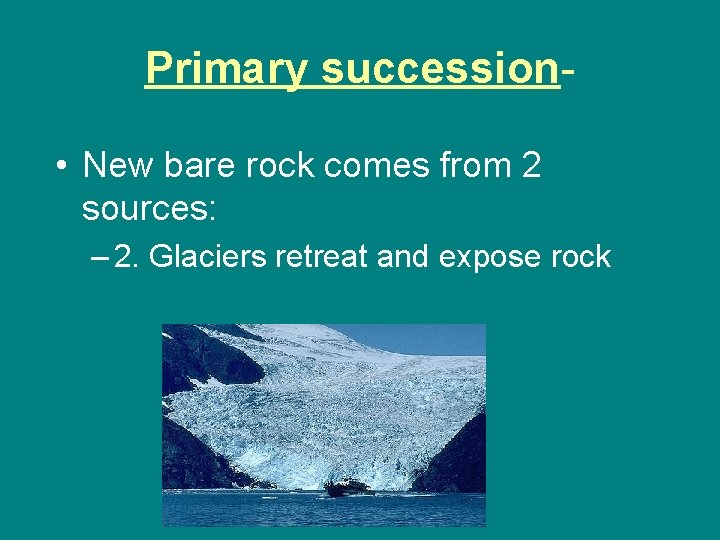 Primary succession-

• New bare rock comes from 2 sources:

– 2. Glaciers retreat and expose rock